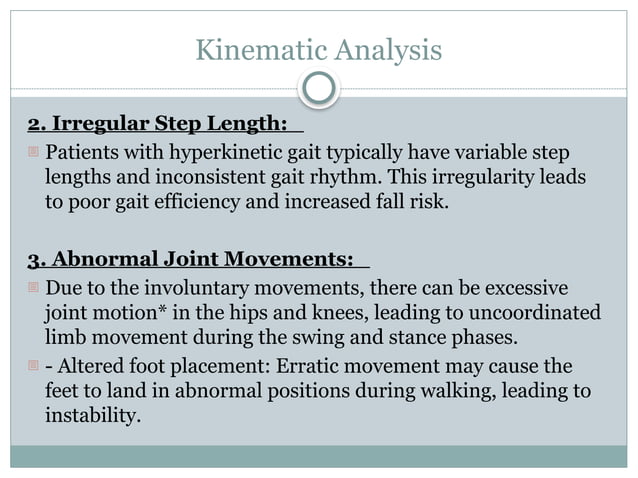 Kinematic Analysis

2. Irregular Step Length:

Patients with hyperkinetic gait typically have variable step lengths and inconsistent gait rhythm. This irregularity leads to poor gait efficiency and increased fall risk.

3. Abnormal Joint Movements:

Due to the involuntary movements, there can be excessive joint motion* in the hips and knees, leading to uncoordinated limb movement during the swing and stance phases.

- Altered foot placement: Erratic movement may cause the feet to land in abnormal positions during walking, leading to instability.